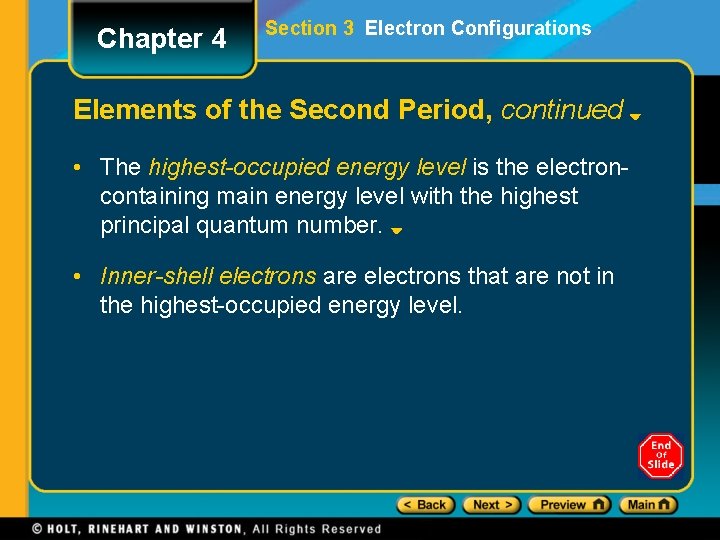 Chapter 4

Section 3 Electron Configurations

Elements of the Second Period, continued

• The highest-occupied energy level is the electron-containing main energy level with the highest principal quantum number.

• Inner-shell electrons are electrons that are not in the highest-occupied energy level.

End Of Slide

< Back Next > Preview Main

© HOLT, RINEHART AND WINSTON, All Rights Reserved